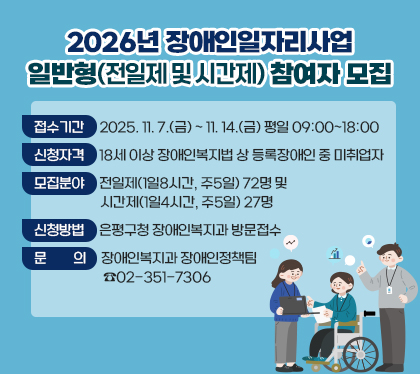 2026년 장애인일자리사업
일반형(전일제 및 시간제) 참여자 모집

접수기간 2025. 11. 7.(금) ~ 11. 14.(금) 평일 09:00~18:00

신청자격 18세 이상 장애인복지법 상 등록장애인 중 미취업자

모집분야 전일제(1일8시간, 주5일) 72명 및 시간제(1일4시간, 주5일) 27명

신청방법 은평구청 장애인복지과 방문접수

문 의 장애인복지과 장애인정책팀 ☎02-351-7306